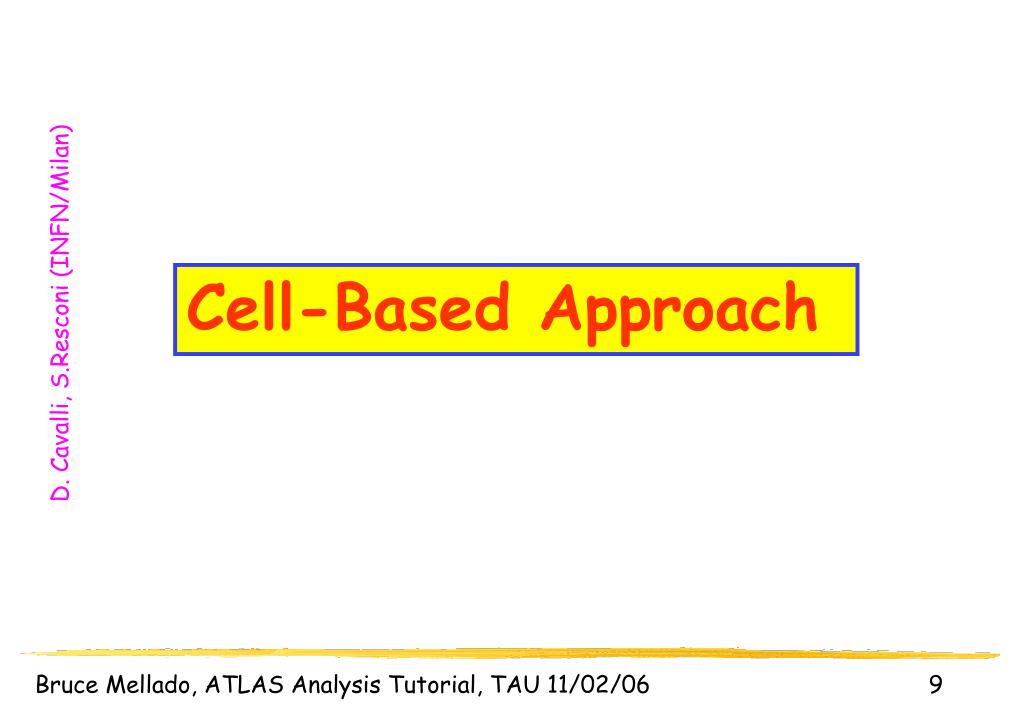 D. Cavalli, S.Resconi (INFN/Milan)

Cell-Based Approach

Bruce Mellado, ATLAS Analysis Tutorial, TAU 11/02/06

9